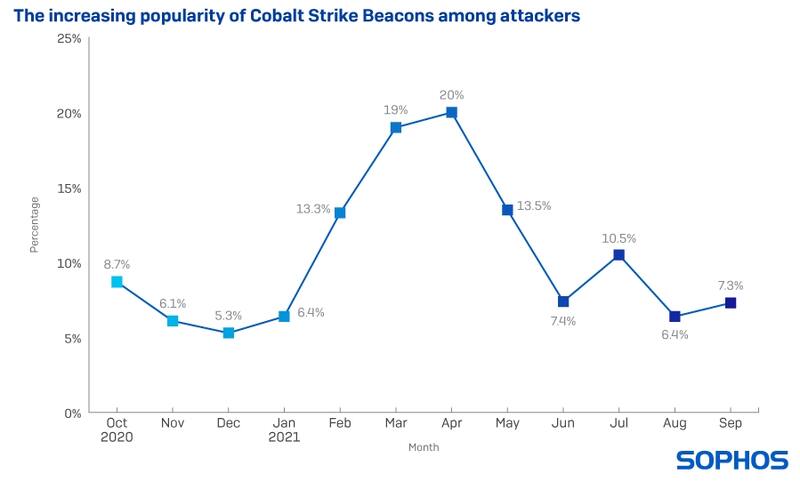 The increasing popularity of Cobalt Strike Beacons among attackers

25%
20%
15%
10%
5%
0%

Percentage

8.7%
6.1%
5.3%
6.4%
13.3%
19%
20%
13.5%
7.4%
10.5%
6.4%
7.3%

Oct 2020
Nov
Dec
Jan 2021
Feb
Mar
Apr
May
Jun
Jul
Aug
Sep

Month

SOPHOS